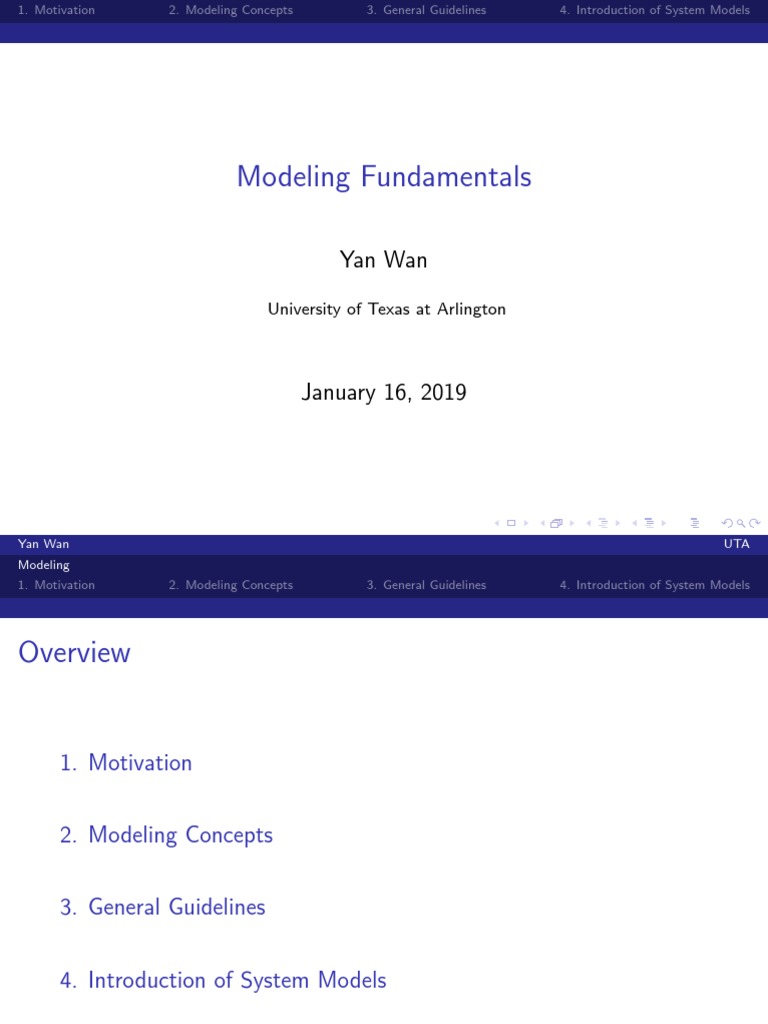 1. Motivation 2. Modeling Concepts 3. General Guidelines 4. Introduction of System Models

Modeling Fundamentals

Yan Wan

University of Texas at Arlington

January 16, 2019

Yan Wan UTA
Modeling
1. Motivation 2. Modeling Concepts 3. General Guidelines 4. Introduction of System Models

Overview

1. Motivation

2. Modeling Concepts

3. General Guidelines

4. Introduction of System Models